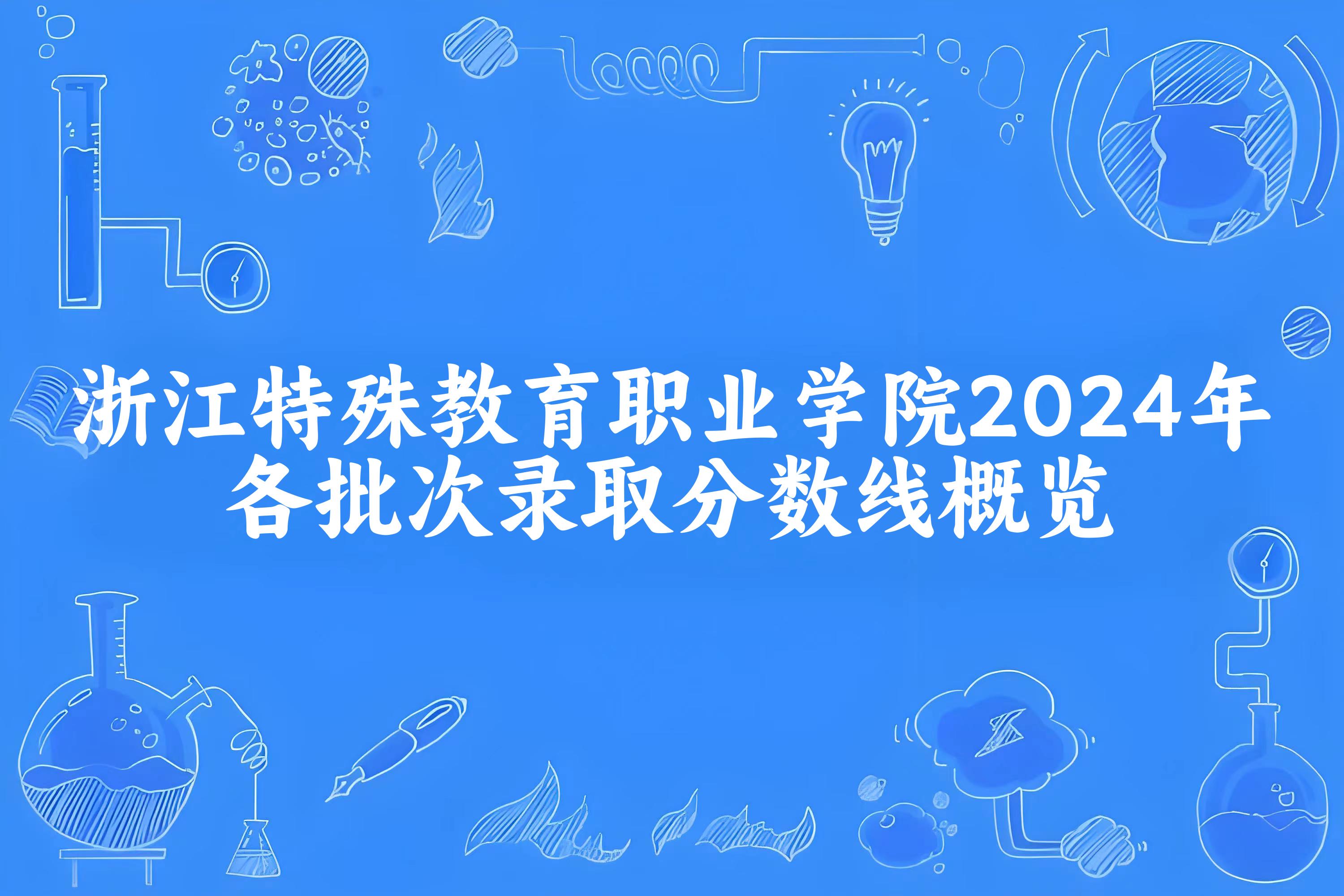 浙江特殊教育职业学院2024年各批次录取分数线概览